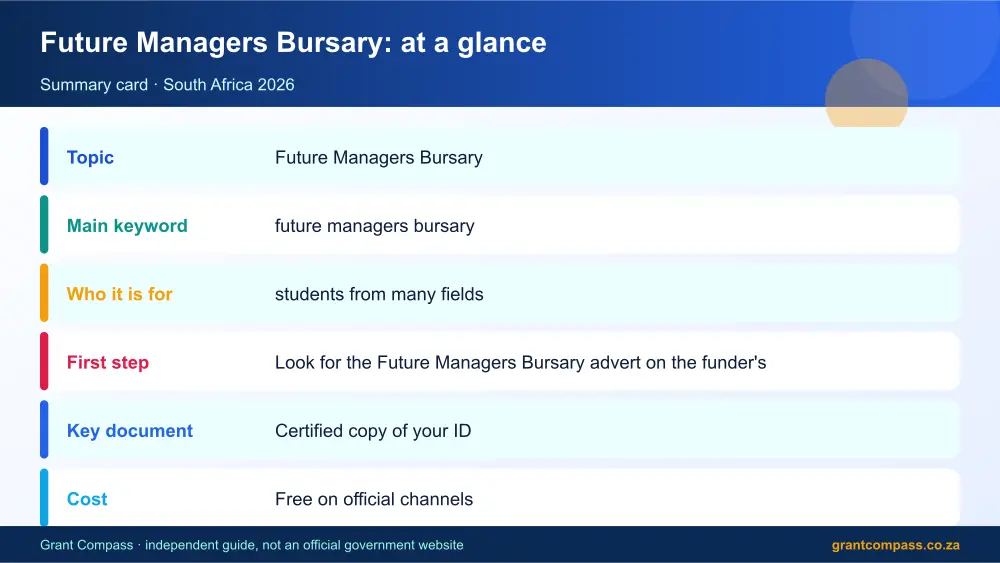 Future Managers Bursary: at a glance

Summary card · South Africa 2026

Topic
Future Managers Bursary

Main keyword
future managers bursary

Who it is for
students from many fields

First step
Look for the Future Managers Bursary advert on the funder's

Key document
Certified copy of your ID

Cost
Free on official channels

Grant Compass · independent guide, not an official government website

grantcompass.co.za